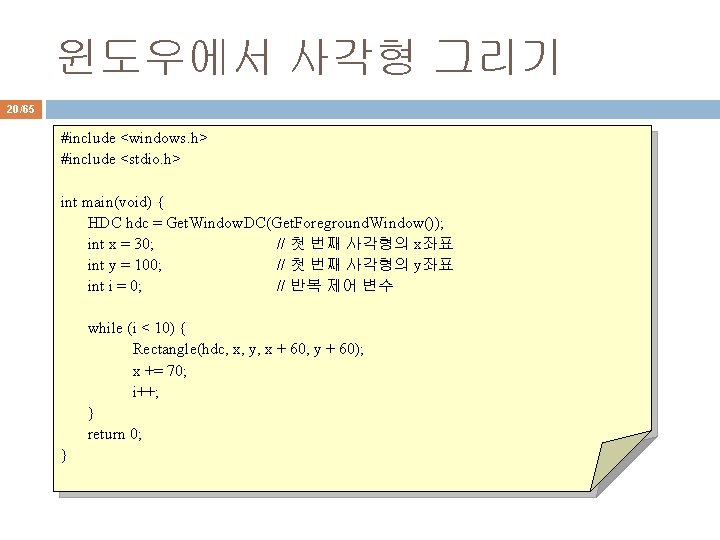 윈도우에서 사각형 그리기

20/65

#include <windows.h>
#include <stdio.h>

int main(void) {
HDC hdc = GetWindowDC(GetForegroundWindow());
int x = 30; // 첫 번째 사각형의 x좌표
int y = 100; // 첫 번째 사각형의 y좌표
int i = 0; // 반복 제어 변수

while (i < 10) {
Rectangle(hdc, x, y, x + 60, y + 60);
x += 70;
i++;
}
return 0;
}